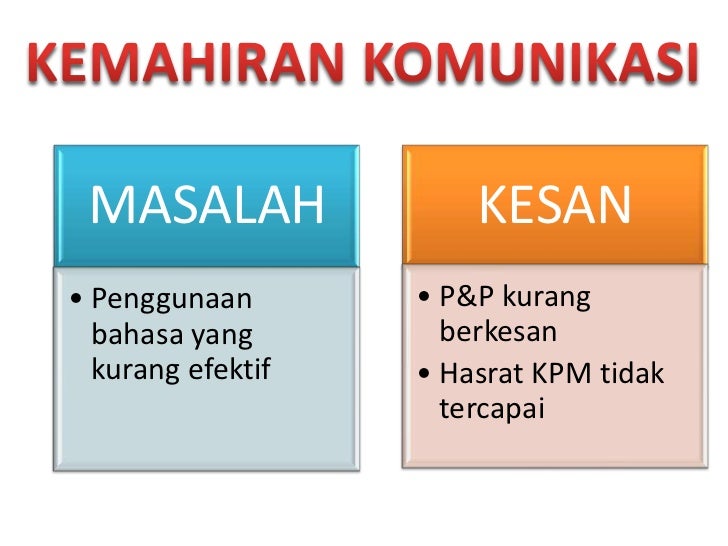 KEMAHIRAN KOMUNIKASI

MASALAH

• Penggunaan bahasa yang kurang efektif

KESAN

• P&P kurang berkesan
• Hasrat KPM tidak tercapai